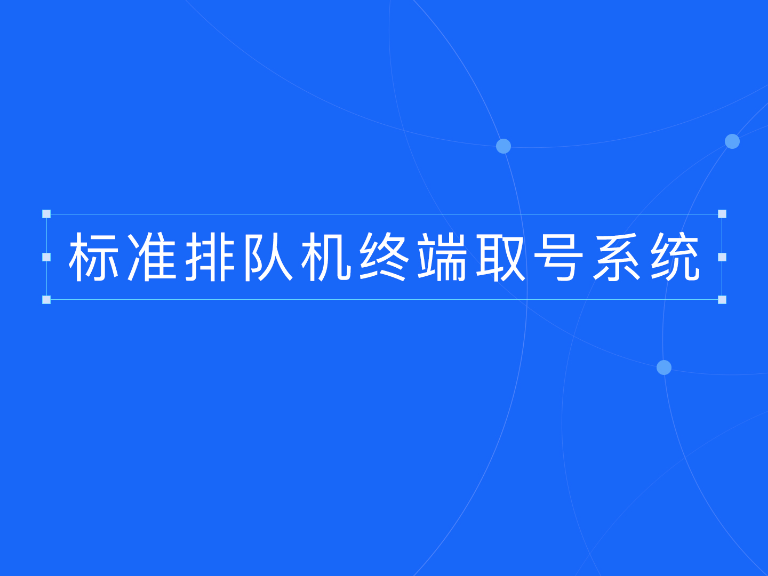 标准排队机终端取号系统